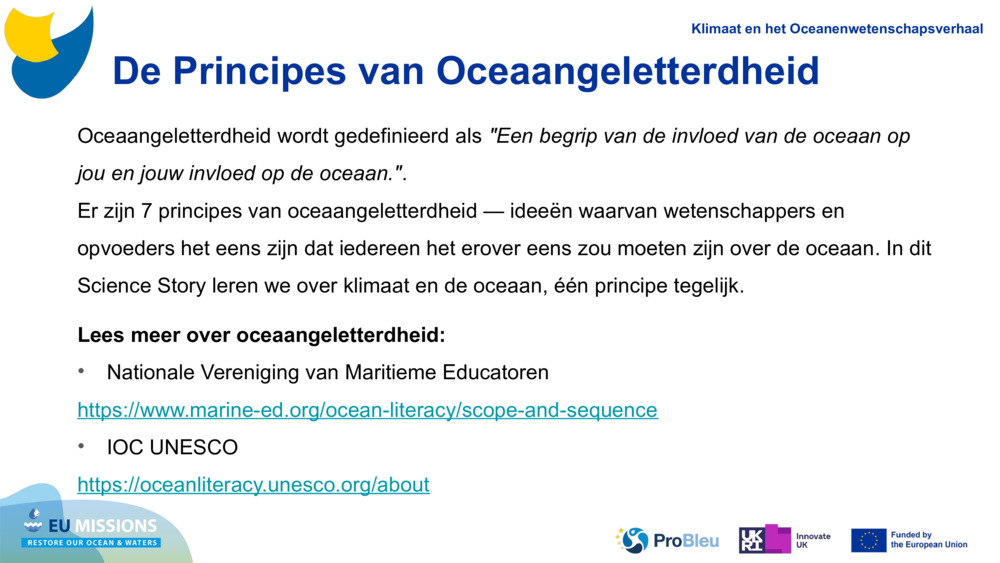 Klimaat en het Oceanenwetenschapsverhaal

De Principes van Oceaangeletterdheid

Oceaangeletterdheid wordt gedefinieerd als "Een begrip van de invloed van de oceaan op jou en jouw invloed op de oceaan.".

Er zijn 7 principes van oceaangeletterdheid — ideeën waarvan wetenschappers en opvoeders het eens zijn dat iedereen het erover eens zou moeten zijn over de oceaan. In dit Science Story leren we over klimaat en de oceaan, één principe tegelijk.

Lees meer over oceaangeletterdheid:

• Nationale Vereniging van Maritieme Educatoren

https://www.marine-ed.org/ocean-literacy/scope-and-sequence

• IOC UNESCO

https://oceanliteracy.unesco.org/about

EU MISSIONS
RESTORE OUR OCEAN & WATERS

ProBleu

UKRI Innovate UK

Funded by the European Union